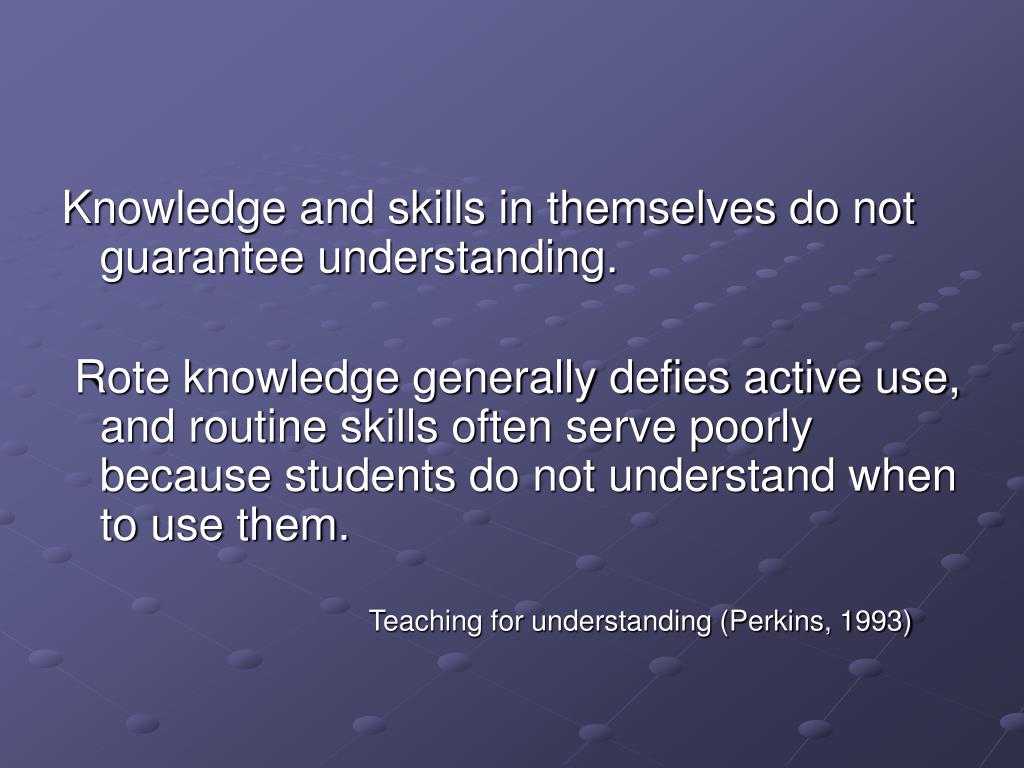 Knowledge and skills in themselves do not guarantee understanding.

Rote knowledge generally defies active use, and routine skills often serve poorly because students do not understand when to use them.

Teaching for understanding (Perkins, 1993)